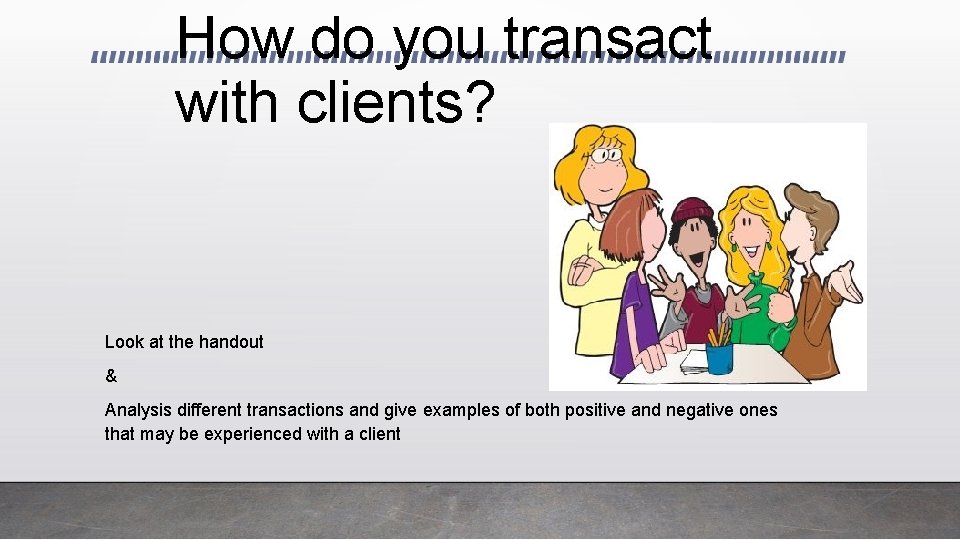 How do you transact with clients?

Look at the handout

&

Analysis different transactions and give examples of both positive and negative ones that may be experienced with a client